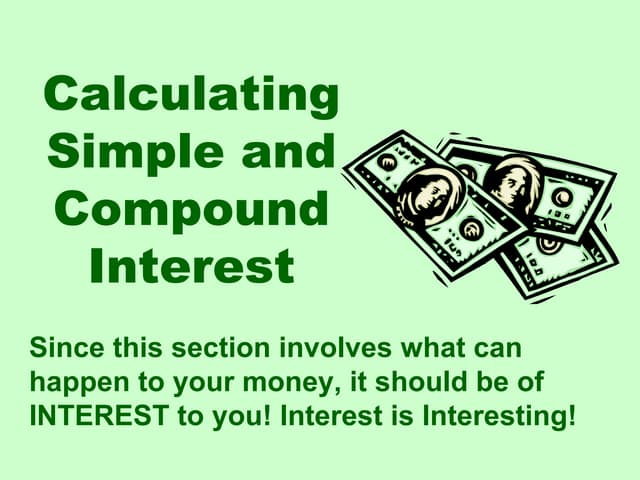 Calculating Simple and Compound Interest

Since this section involves what can happen to your money, it should be of INTEREST to you! Interest is Interesting!